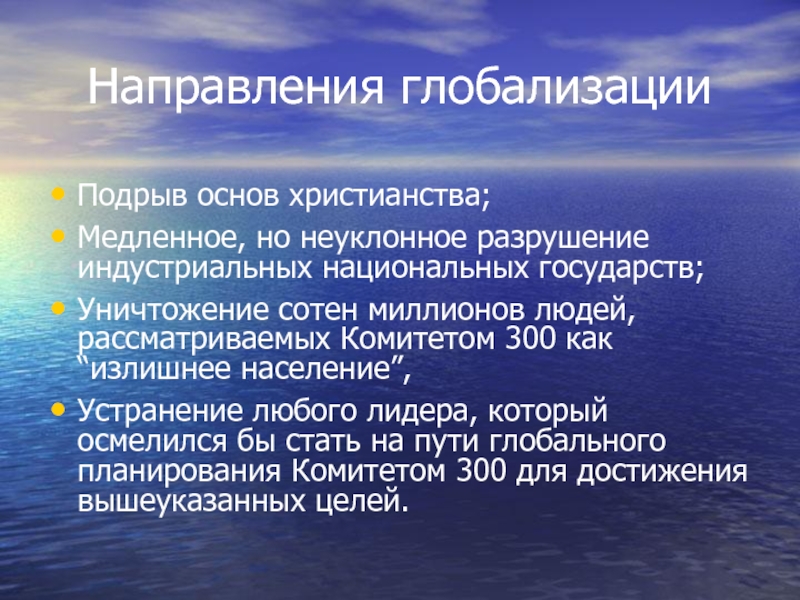 Направления глобализации

• Подрыв основ христианства;
• Медленное, но неуклонное разрушение индустриальных национальных государств;
• Уничтожение сотен миллионов людей, рассматриваемых Комитетом 300 как “излишнее население”,
• Устранение любого лидера, который осмелился бы стать на пути глобального планирования Комитетом 300 для достижения вышеуказанных целей.